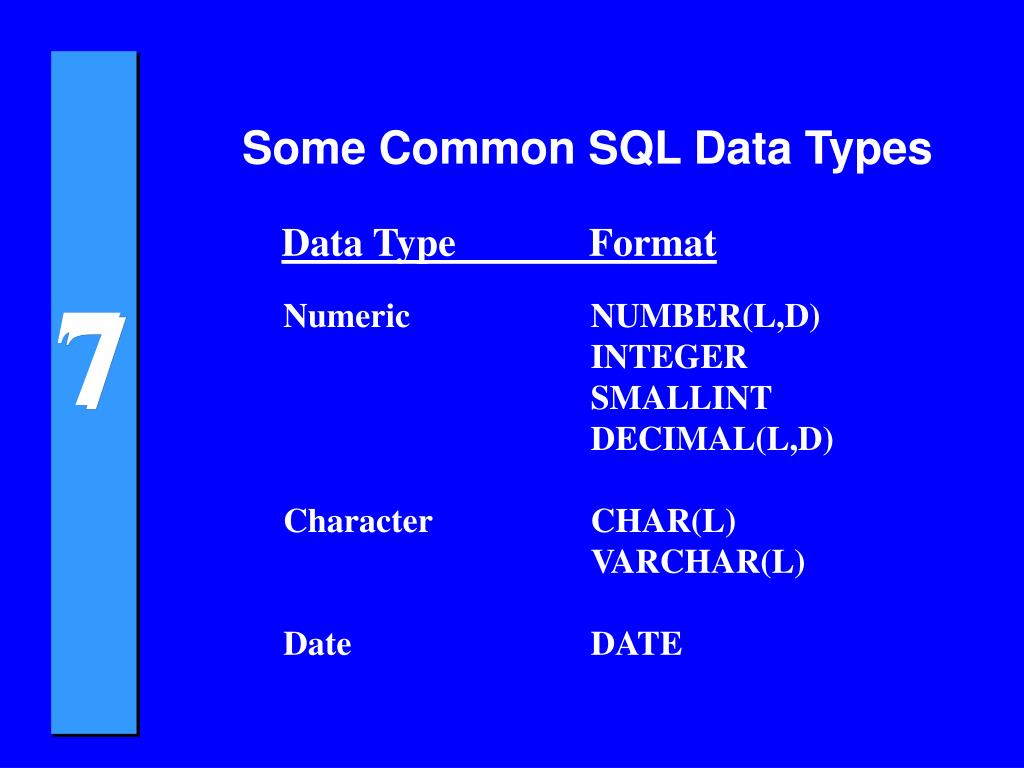 7

Some Common SQL Data Types

| Data Type | Format |
|---|---|
| Numeric | NUMBER(L,D) |
| | INTEGER |
| | SMALLINT |
| | DECIMAL(L,D) |
| Character | CHAR(L) |
| | VARCHAR(L) |
| Date | DATE |